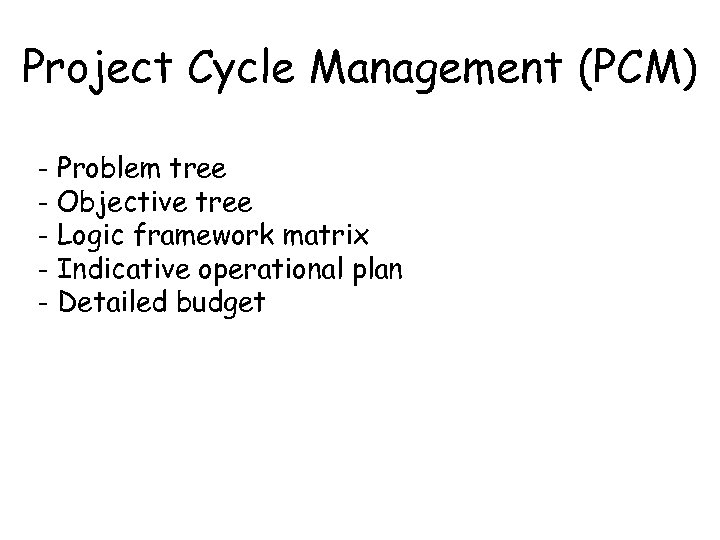 Project Cycle Management (PCM)

- Problem tree
- Objective tree
- Logic framework matrix
- Indicative operational plan
- Detailed budget